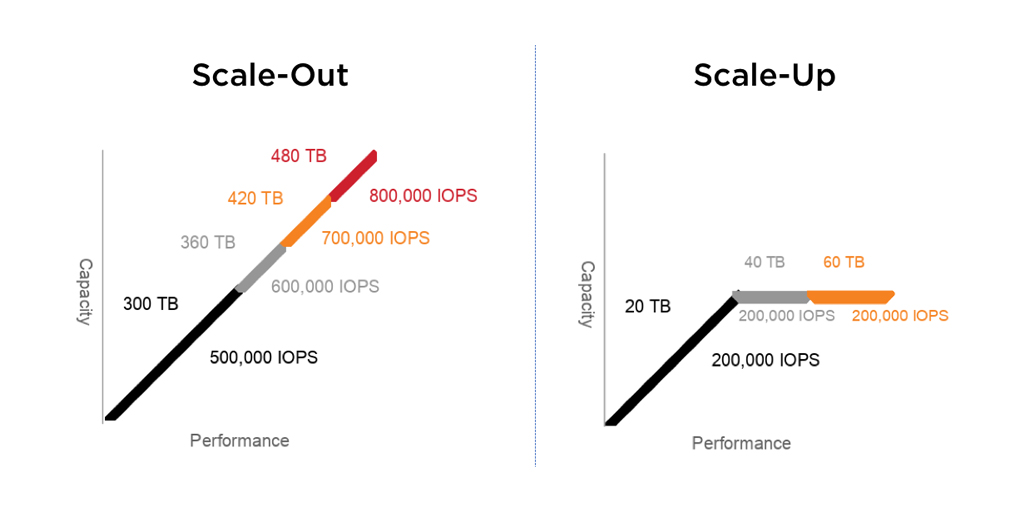 Scale-Out

480 TB
800,000 IOPS
420 TB
700,000 IOPS
360 TB
600,000 IOPS
300 TB
500,000 IOPS
Capacity
Performance

Scale-Up

40 TB
60 TB
20 TB
200,000 IOPS
200,000 IOPS
200,000 IOPS
Capacity
Performance